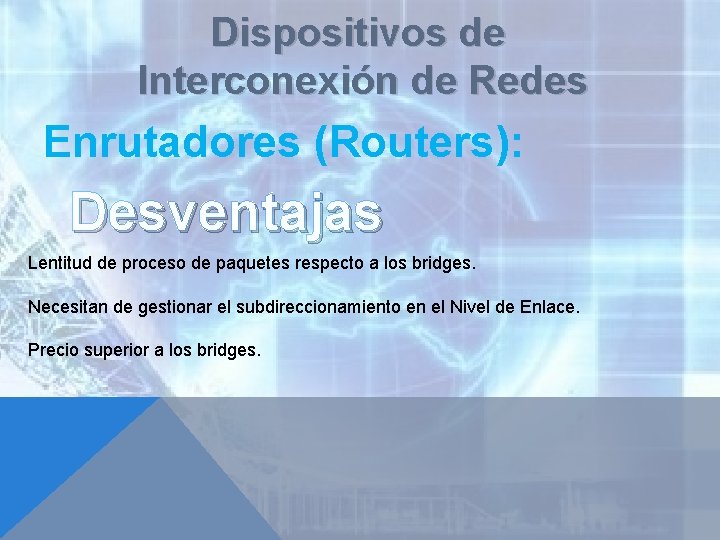 Dispositivos de Interconexión de Redes

Enrutadores (Routers):

Desventajas

Lentitud de proceso de paquetes respecto a los bridges.

Necesitan de gestionar el subdireccionamiento en el Nivel de Enlace.

Precio superior a los bridges.